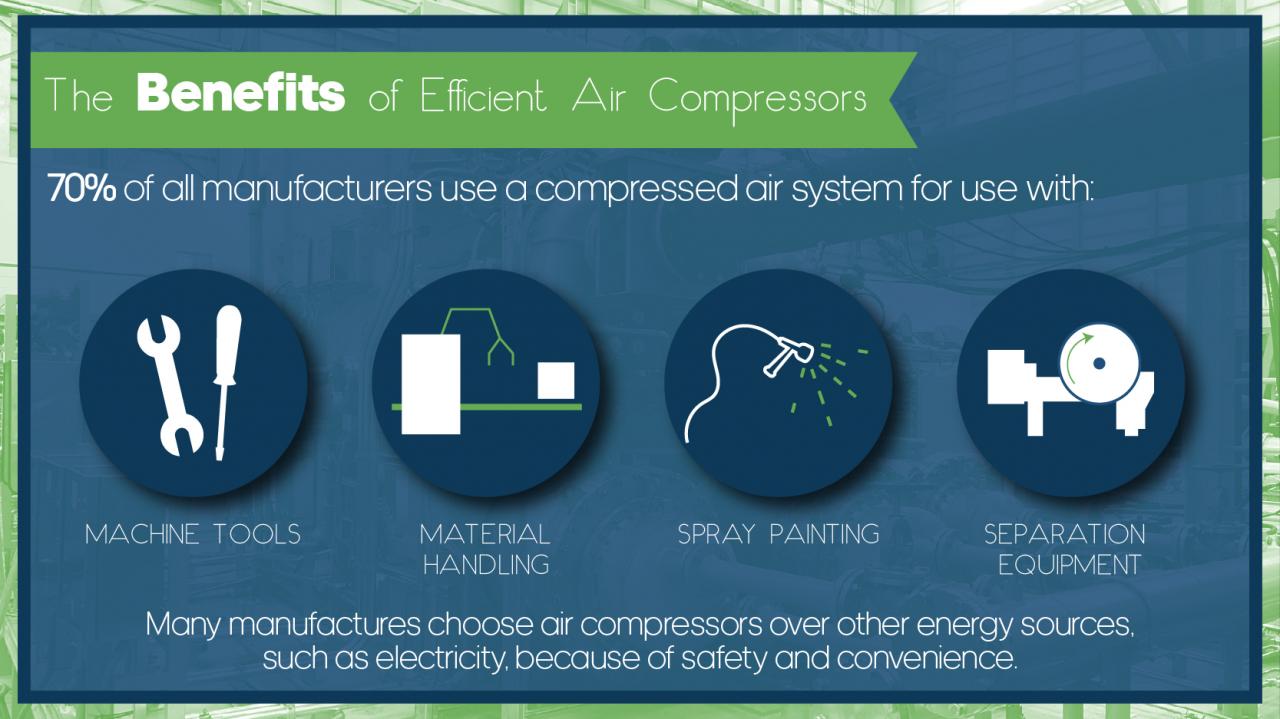 The Benefits of Efficient Air Compressors

70% of all manufacturers use a compressed air system for use with:

MACHINE TOOLS

MATERIAL HANDLING

SPRAY PAINTING

SEPARATION EQUIPMENT

Many manufactures choose air compressors over other energy sources, such as electricity, because of safety and convenience.